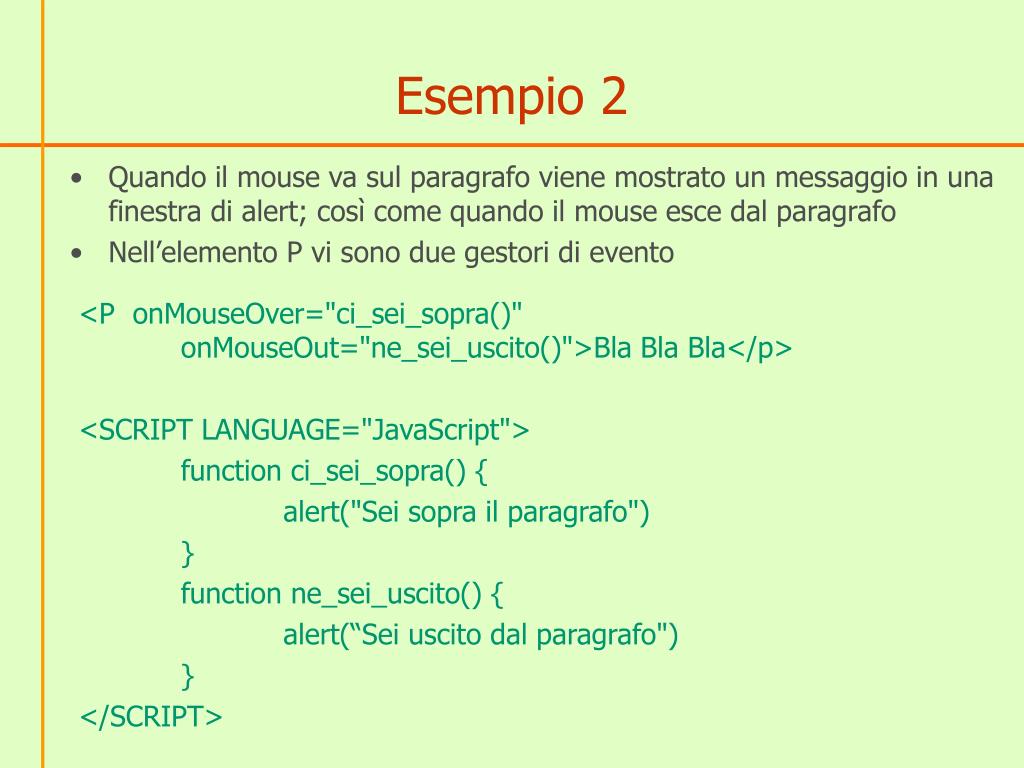 Esempio 2

• Quando il mouse va sul paragrafo viene mostrato un messaggio in una finestra di alert; così come quando il mouse esce dal paragrafo
• Nell’elemento P vi sono due gestori di evento

<P onMouseOver="ci_sei_sopra()"
onMouseOut="ne_sei_uscito()">Bla Bla Bla</p>

<SCRIPT LANGUAGE="JavaScript">
function ci_sei_sopra() {
alert("Sei sopra il paragrafo")
}
function ne_sei_uscito() {
alert(“Sei uscito dal paragrafo")
}
</SCRIPT>